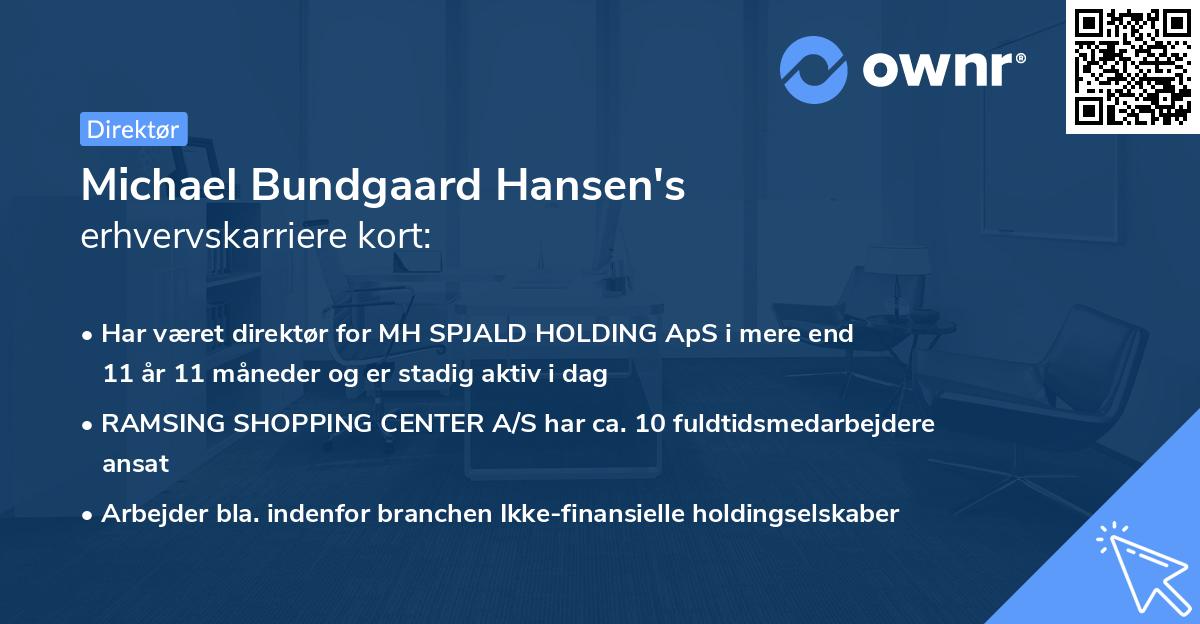 ownr®

Direktør

Michael Bundgaard Hansen's
erhvervskarriere kort:

• Har været direktør for MH SPJALD HOLDING ApS i mere end 11 år 11 måneder og er stadig aktiv i dag
• RAMSING SHOPPING CENTER A/S har ca. 10 fuldtidsmedarbejdere ansat
• Arbejder bla. indenfor branchen Ikke-finansielle holdingselskaber